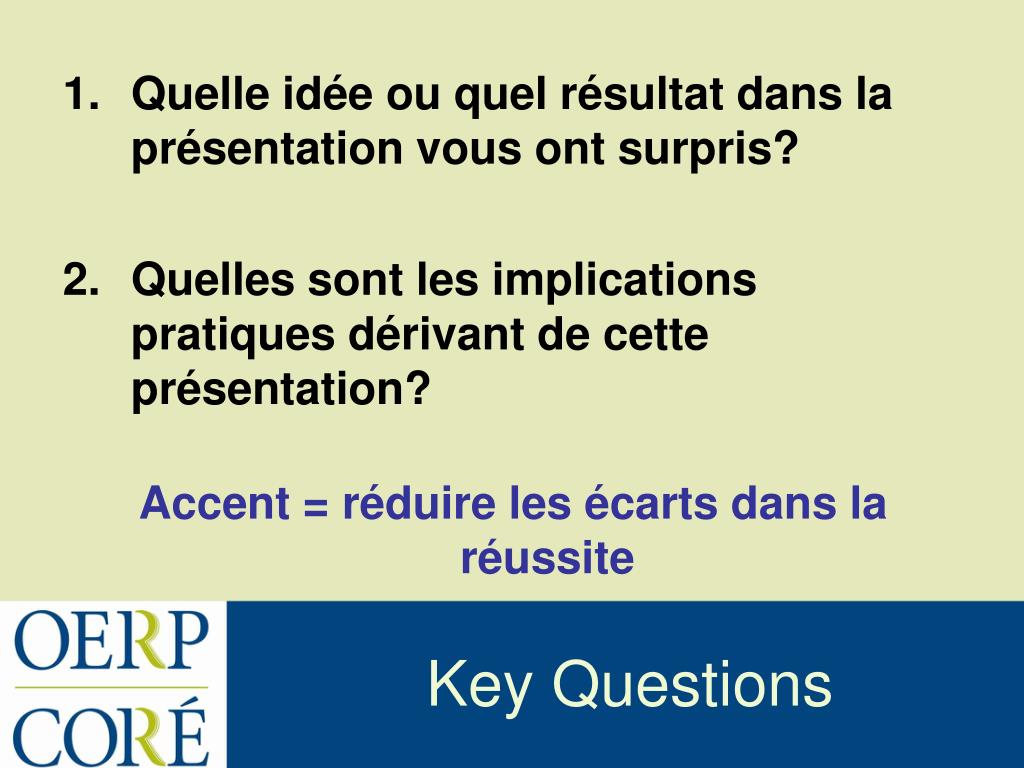 1. Quelle idée ou quel résultat dans la présentation vous ont surpris?

2. Quelles sont les implications pratiques dérivant de cette présentation?

Accent = réduire les écarts dans la réussite

OERP
CORÉ

Key Questions